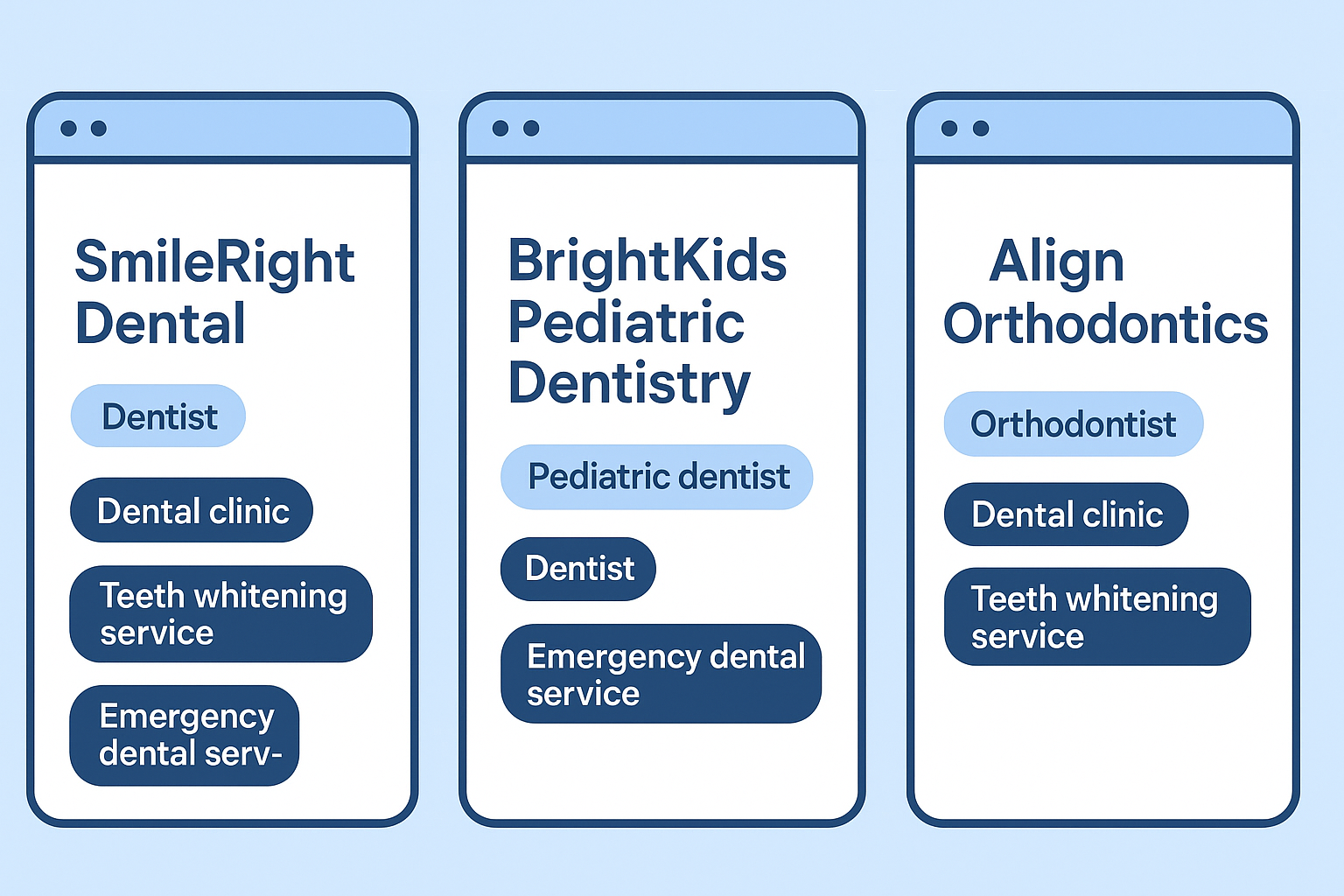 SmileRight Dental

Dentist

Dental clinic

Teeth whitening service

Emergency dental serv-

BrightKids Pediatric Dentistry

Pediatric dentist

Dentist

Emergency dental service

Align Orthodontics

Orthodontist

Dental clinic

Teeth whitening service